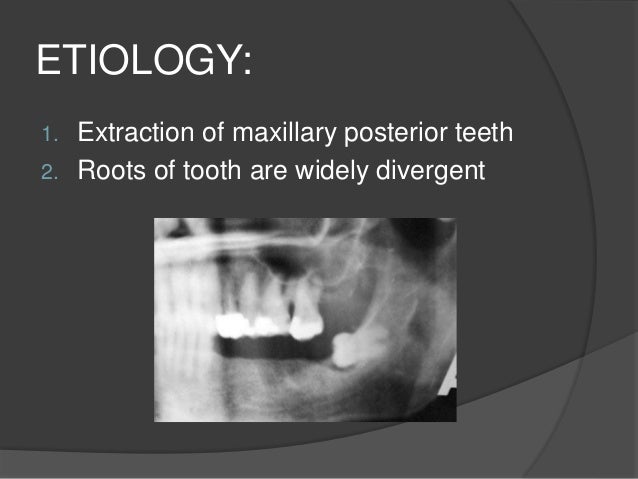 ETIOLOGY:

1. Extraction of maxillary posterior teeth
2. Roots of tooth are widely divergent